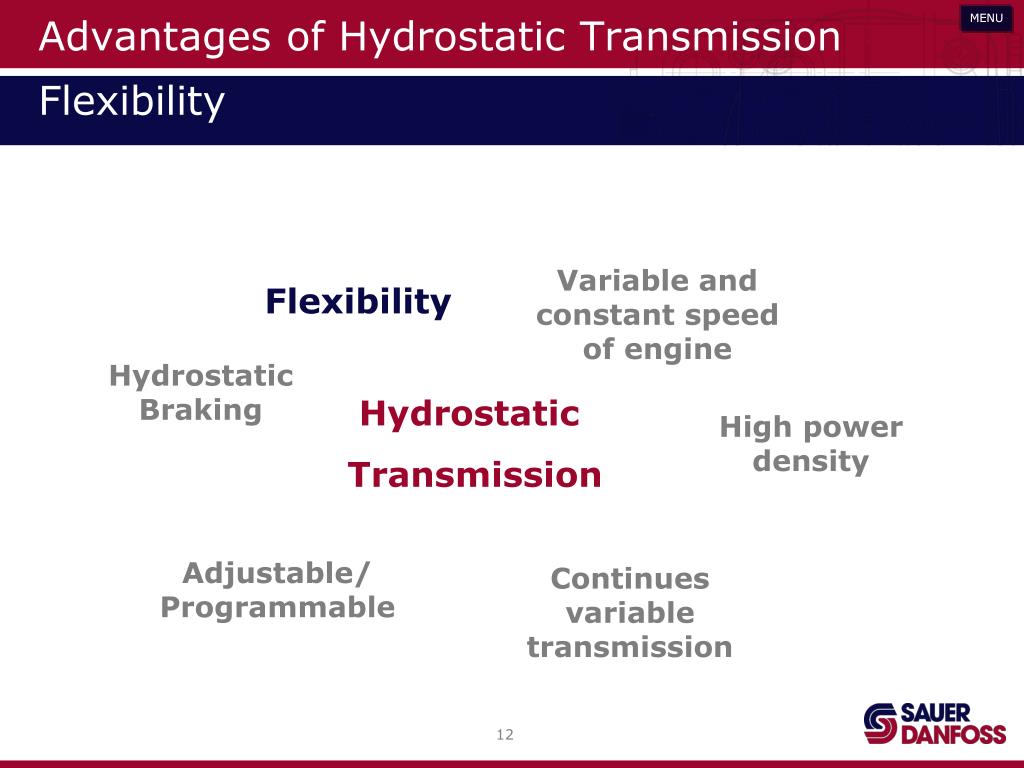 Advantages of Hydrostatic Transmission

MENU

Flexibility

Flexibility

Variable and constant speed of engine

Hydrostatic Braking

Hydrostatic

Transmission

High power density

Adjustable/ Programmable

Continues variable transmission

12

SAUER DANFOSS